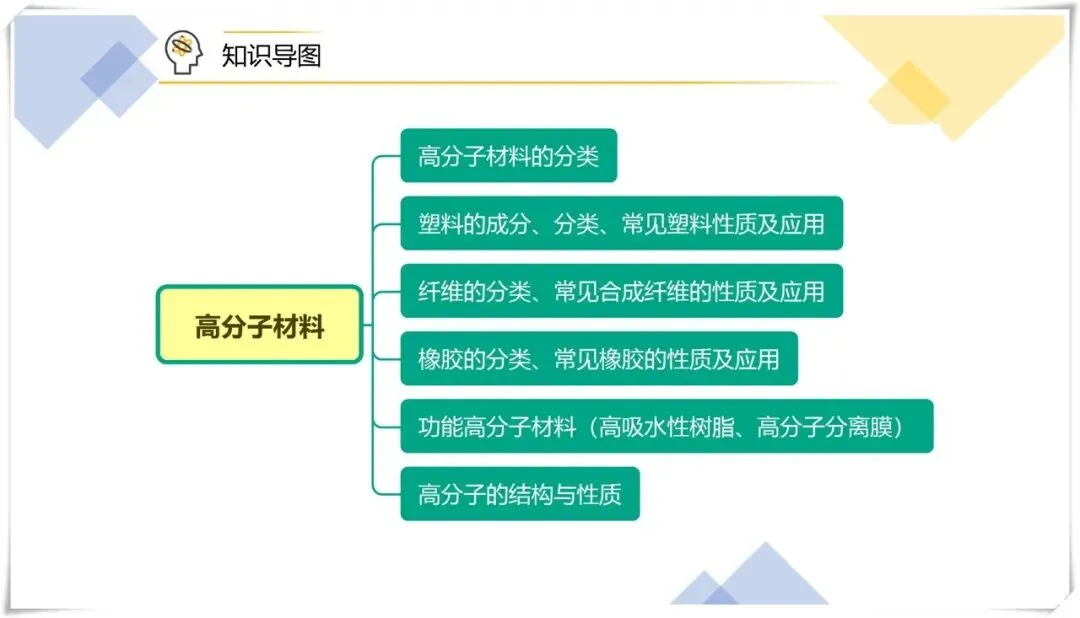 知识导图

高分子材料

高分子材料的分类

塑料的成分、分类、常见塑料性质及应用

纤维的分类、常见合成纤维的性质及应用

橡胶的分类、常见橡胶的性质及应用

功能高分子材料（高吸水性树脂、高分子分离膜）

高分子的结构与性质